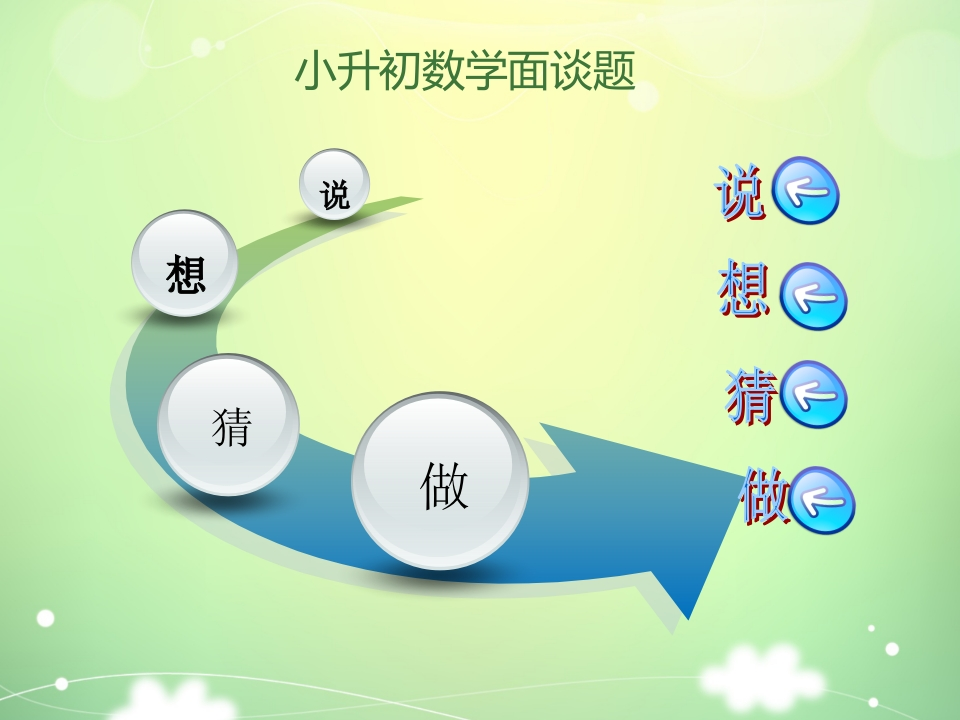 小升初数学面谈题

说

想

猜

做

说

想

猜

做